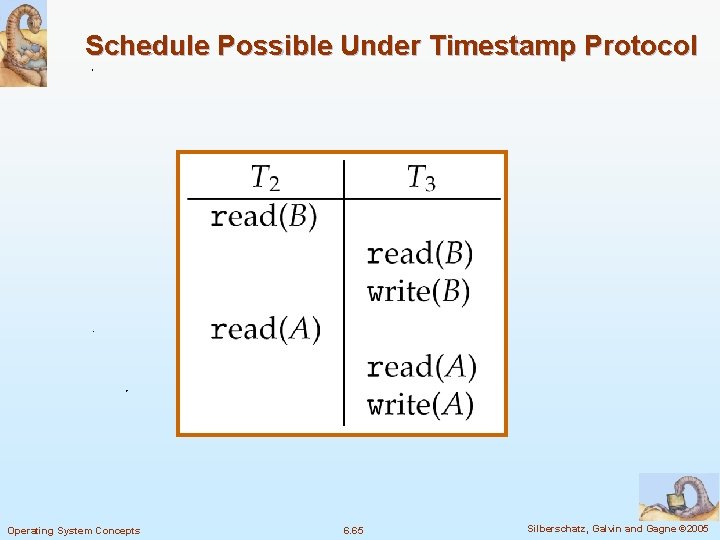 Schedule Possible Under Timestamp Protocol

| $T_2$ | $T_3$ |
|---|---|
| read($B$) | |
| | read($B$) |
| | write($B$) |
| read($A$) | |
| | read($A$) |
| | write($A$) |

Operating System Concepts

6.65

Silberschatz, Galvin and Gagne ©2005